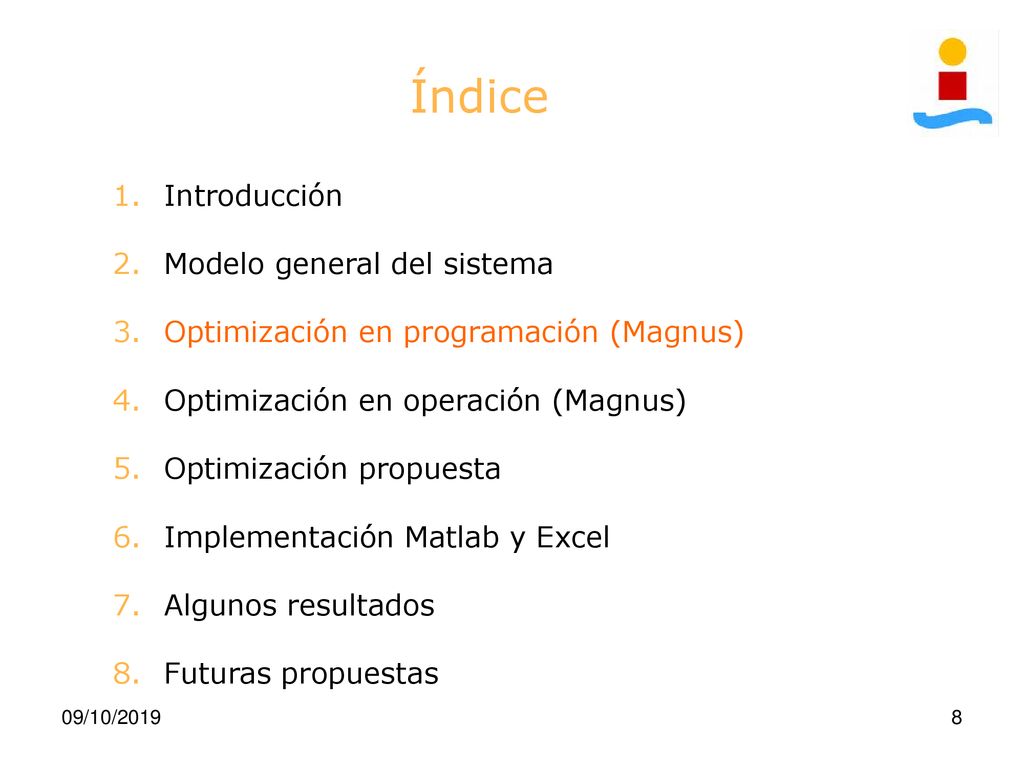 Índice

1. Introducción
2. Modelo general del sistema
3. Optimización en programación (Magnus)
4. Optimización en operación (Magnus)
5. Optimización propuesta
6. Implementación Matlab y Excel
7. Algunos resultados
8. Futuras propuestas

09/10/2019

8